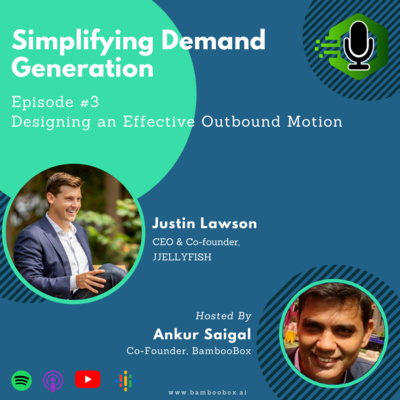 Simplifying Demand Generation

Episode #3
Designing an Effective Outbound Motion

Justin Lawson
CEO & Co-founder, JJELLYFISH

Hosted By
Ankur Saigal
Co-Founder, BambooBox

www.bamboobox.ai